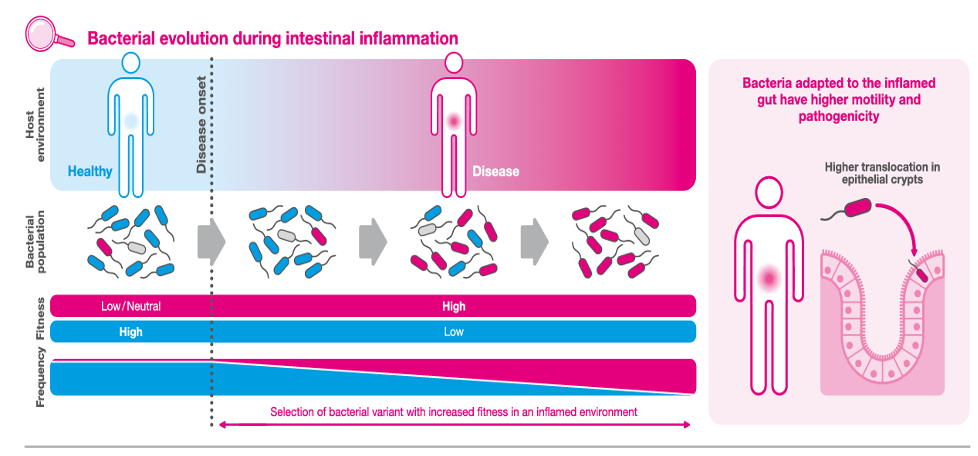 Bacterial evolution during intestinal inflammation

Host environment

Healthy

Disease onset

Disease

Bacterial population

Fitness

Low/Neutral

High

High

Low

Frequency

Selection of bacterial variant with increased fitness in an inflamed environment

Bacteria adapted to the inflamed gut have higher motility and pathogenicity

Higher translocation in epithelial crypts